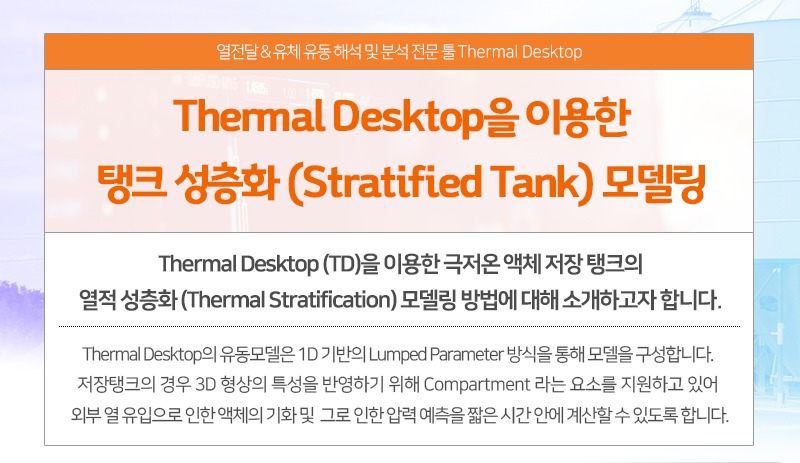 열전달 & 유체 유동 해석 및 분석 전문 툴 Thermal Desktop

Thermal Desktop을 이용한 탱크 성층화 (Stratified Tank) 모델링

Thermal Desktop (TD)을 이용한 극저온 액체 저장 탱크의 열적 성층화 (Thermal Stratification) 모델링 방법에 대해 소개하고자 합니다.

Thermal Desktop의 유동모델은 1D 기반의 Lumped Parameter 방식을 통해 모델을 구성합니다. 저장탱크의 경우 3D 형상의 특성을 반영하기 위해 Compartment 라는 요소를 지원하고 있어 외부 열 유입으로 인한 액체의 기화 및 그로 인한 압력 예측을 짧은 시간 안에 계산할 수 있도록 합니다.